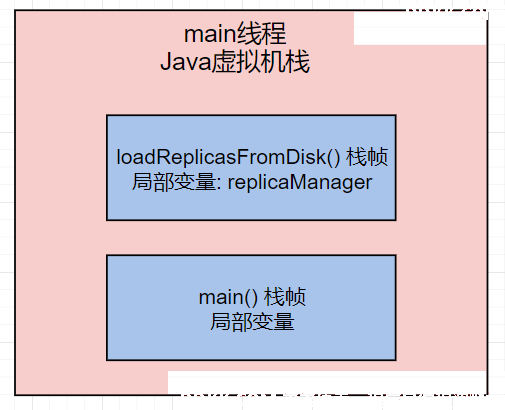 main线程
Java虚拟机栈

loadReplicasFromDisk() 栈帧
局部变量: replicaManager

main() 栈帧
局部变量